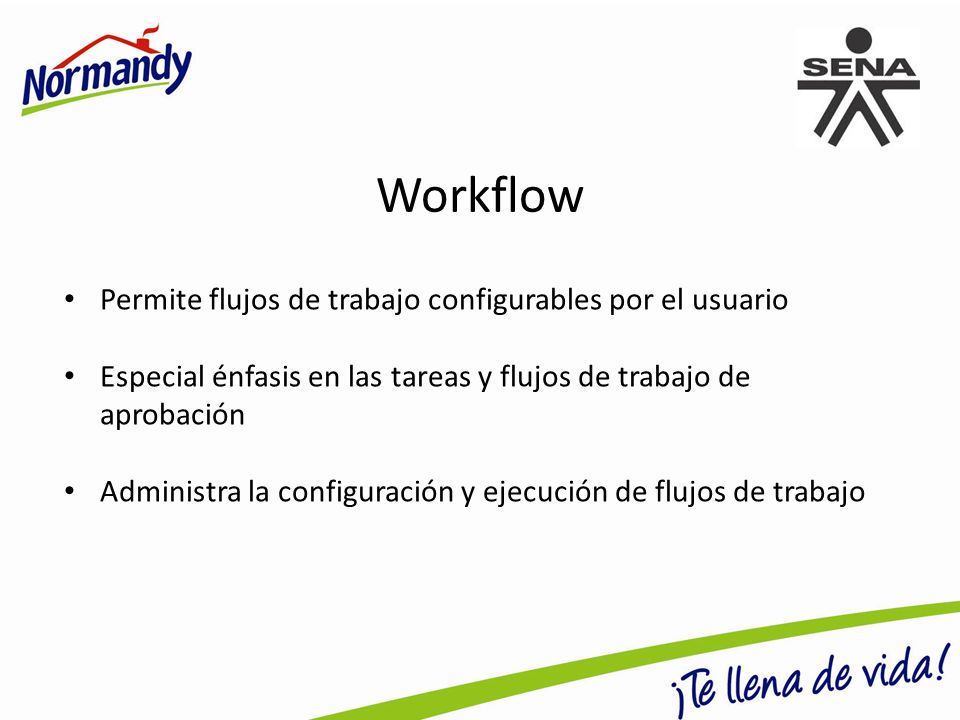 Normandy

SENA

Workflow

• Permite flujos de trabajo configurables por el usuario

• Especial énfasis en las tareas y flujos de trabajo de aprobación

• Administra la configuración y ejecución de flujos de trabajo

¡Te llena de vida!